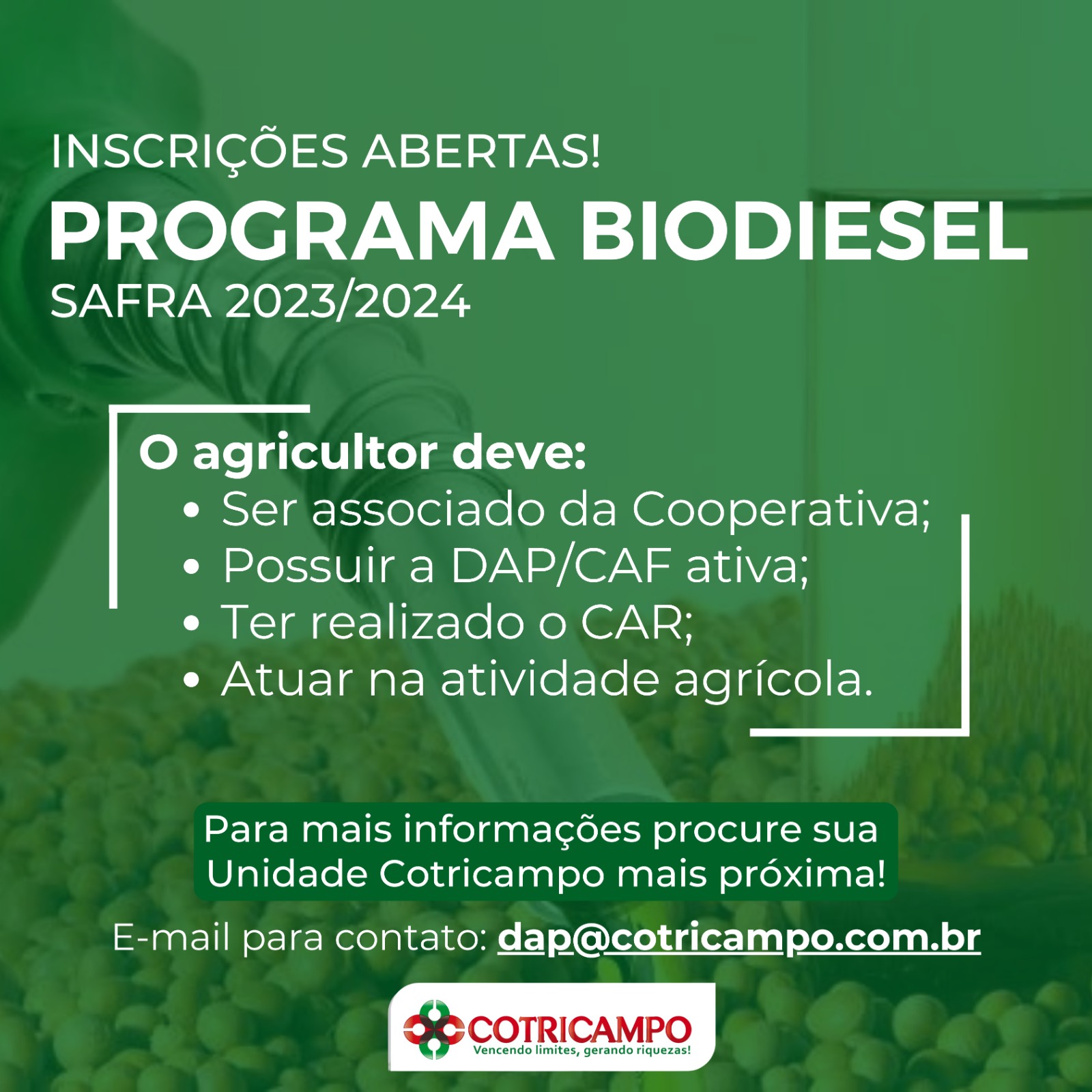 INSCRIÇÕES ABERTAS!
PROGRAMA BIODIESEL
SAFRA 2023/2024

O agricultor deve:
• Ser associado da Cooperativa;
• Possuir a DAP/CAF ativa;
• Ter realizado o CAR;
• Atuar na atividade agrícola.

Para mais informações procure sua Unidade Cotricampo mais próxima!

E-mail para contato: dap@cotricampo.com.br

COTRICAMPO
Vencendo limites, gerando riquezas!